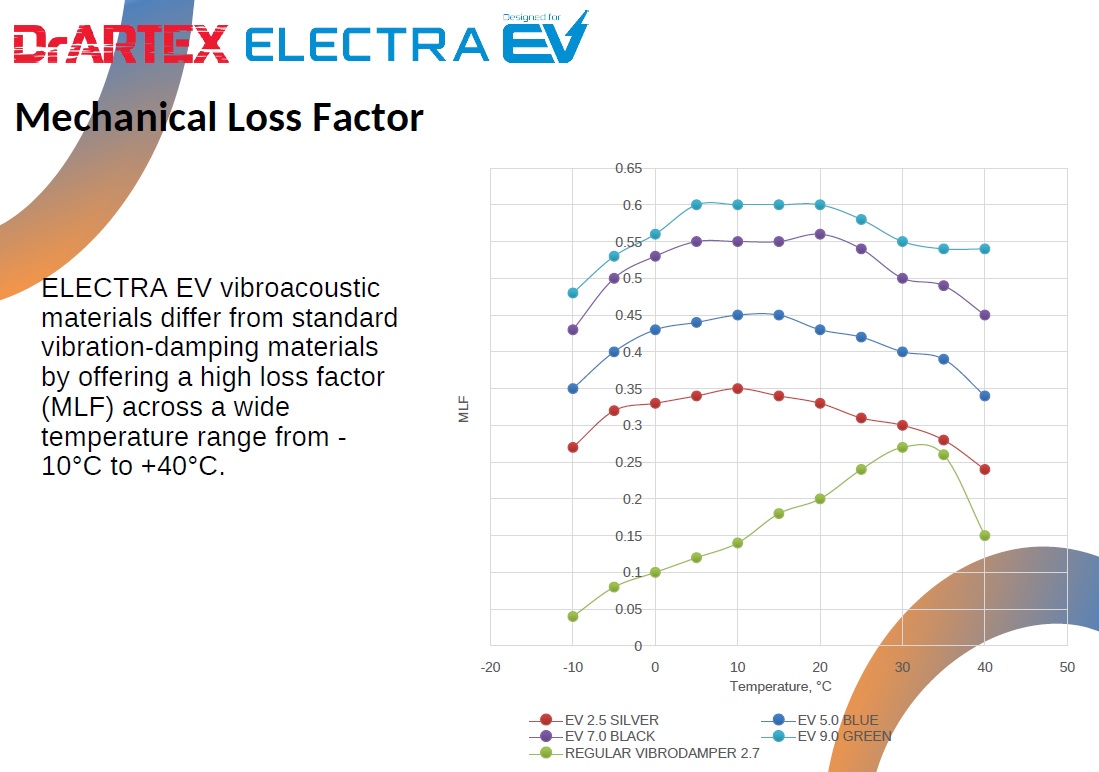 DrARTEX ELECTRA Designed for EV

Mechanical Loss Factor

ELECTRA EV vibroacoustic materials differ from standard vibration-damping materials by offering a high loss factor (MLF) across a wide temperature range from -10°C to +40°C.

MLF

0.65
0.6
0.55
0.5
0.45
0.4
0.35
0.3
0.25
0.2
0.15
0.1
0.05
0

-20 -10 0 10 20 30 40 50

Temperature, °C

EV 2.5 SILVER
EV 5.0 BLUE
EV 7.0 BLACK
EV 9.0 GREEN
REGULAR VIBRODAMPER 2.7